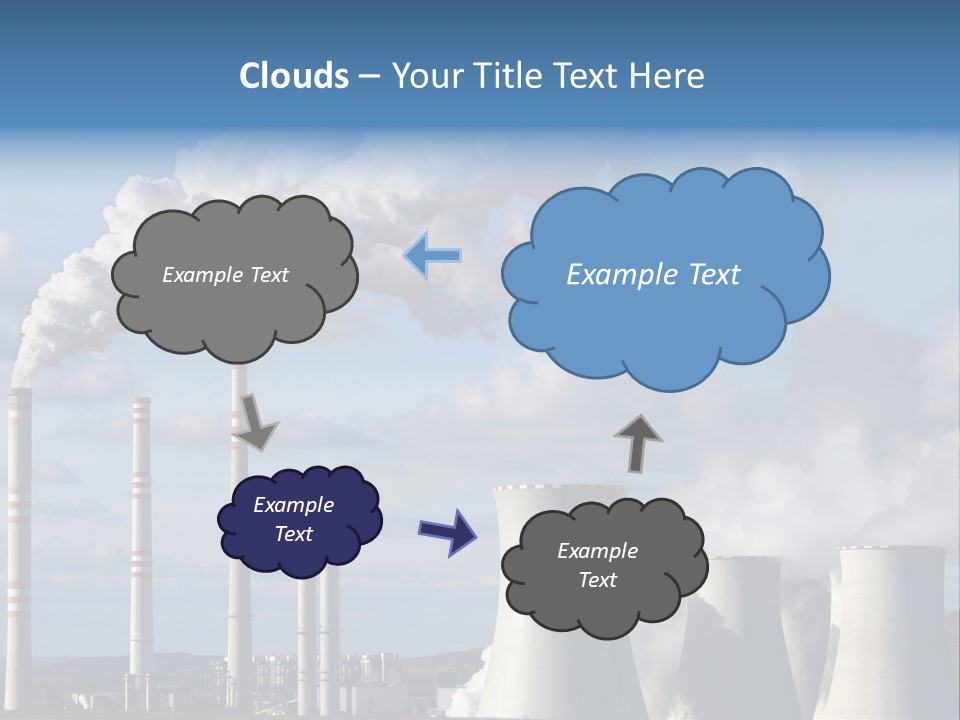 Clouds – Your Title Text Here

Example Text

Example Text

Example Text

Example Text